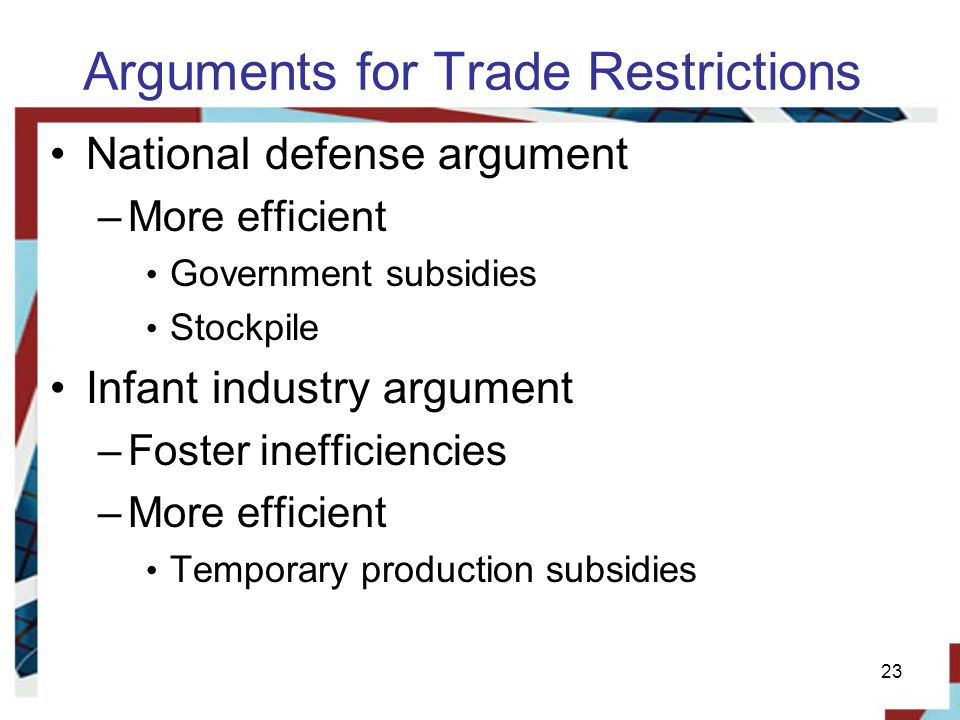 Arguments for Trade Restrictions

• National defense argument
– More efficient
• Government subsidies
• Stockpile
• Infant industry argument
– Foster inefficiencies
– More efficient
• Temporary production subsidies

23